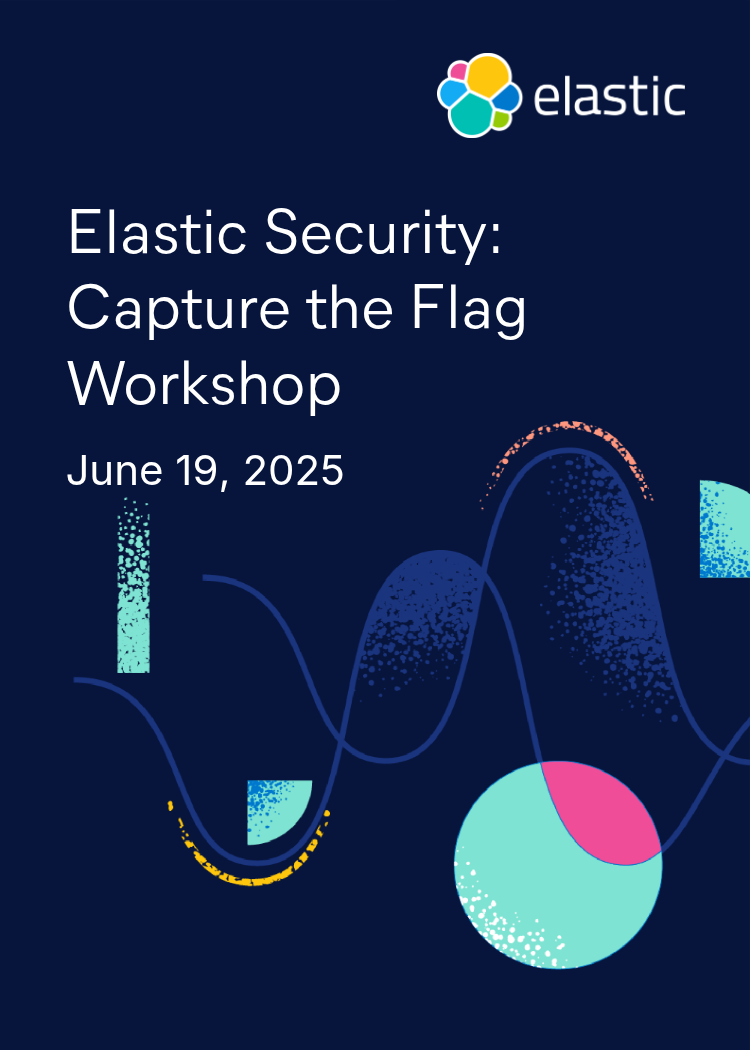 elastic

Elastic Security: Capture the Flag Workshop

June 19, 2025